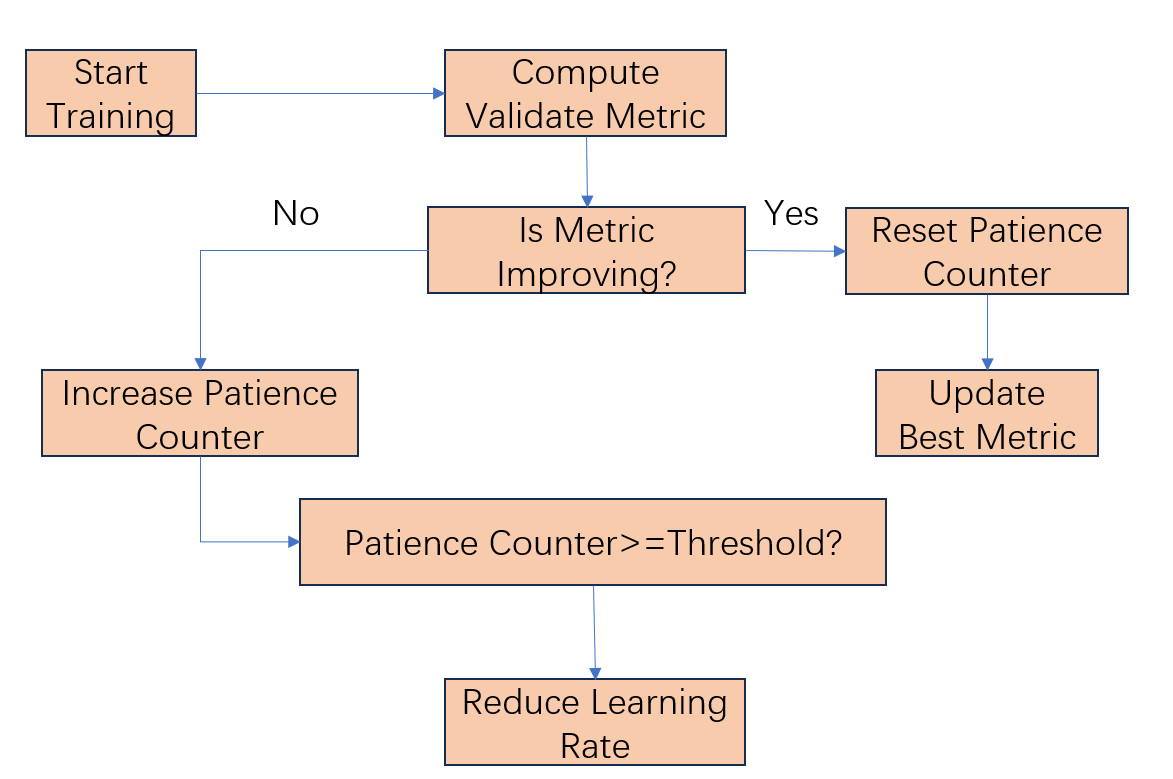 Start Training

Compute Validate Metric

No

Is Metric Improving?

Yes

Reset Patience Counter

Increase Patience Counter

Update Best Metric

Patience Counter>=Threshold?

Reduce Learning Rate